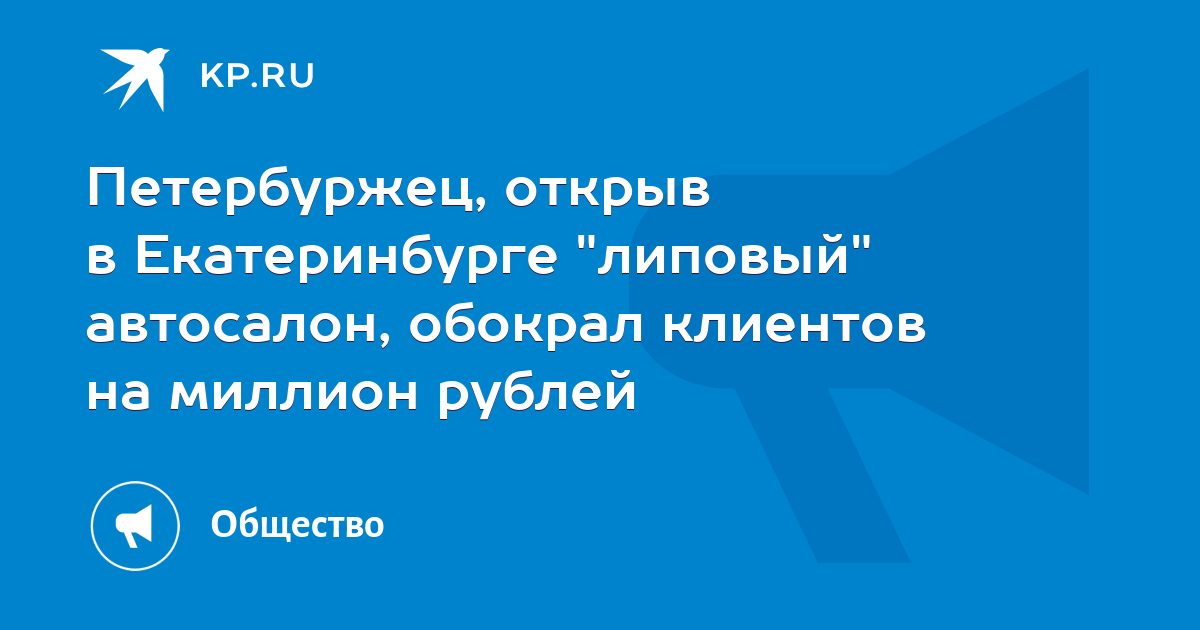 KP.RU

Петербуржец, открыв в Екатеринбурге "липовый" автосалон, обокрал клиентов на миллион рублей

Общество